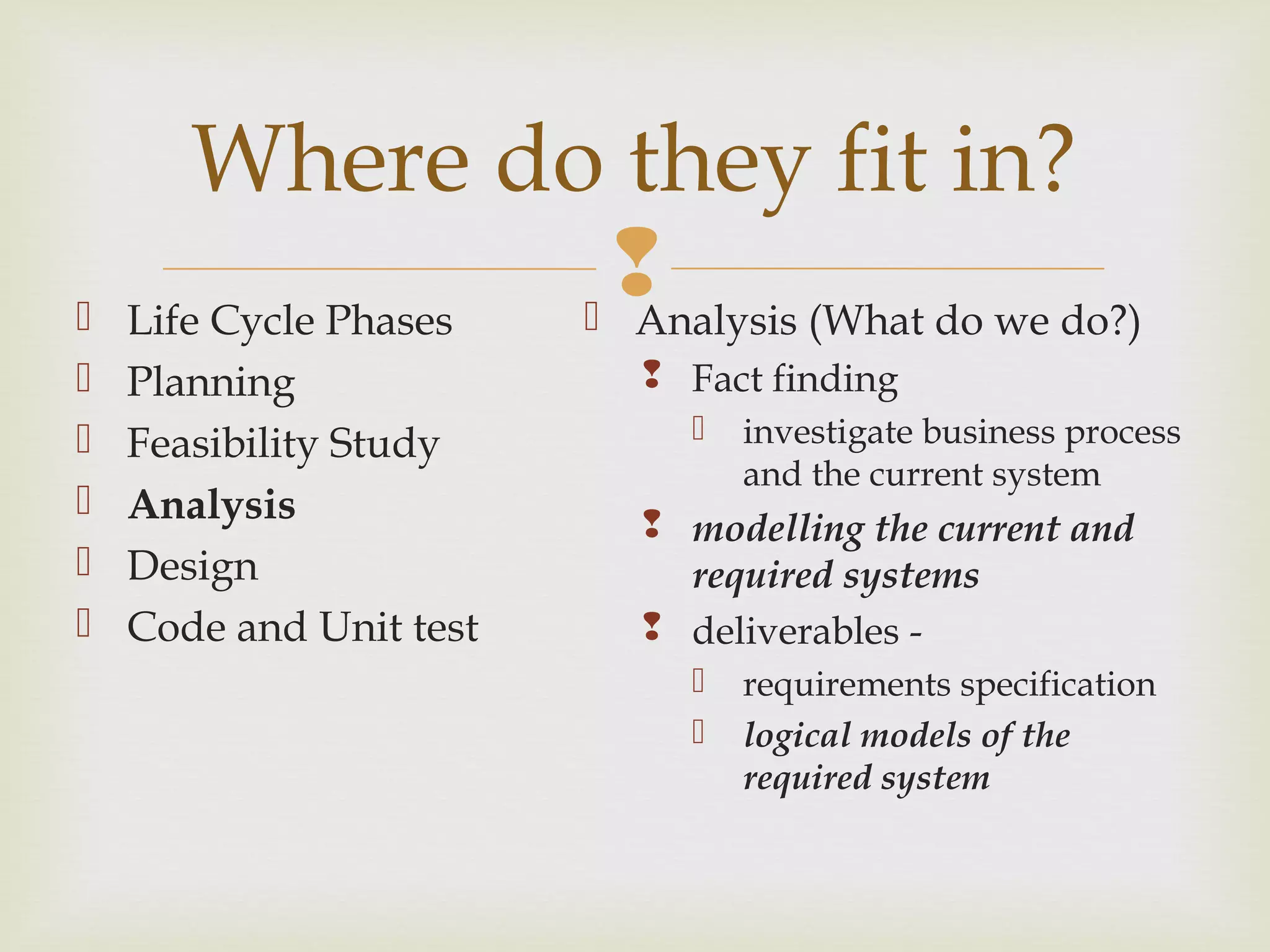 Where do they fit in?

Life Cycle Phases
Planning
Feasibility Study
Analysis
Design
Code and Unit test

Analysis (What do we do?)
Fact finding
investigate business process and the current system
modelling the current and required systems
deliverables -
requirements specification
logical models of the required system